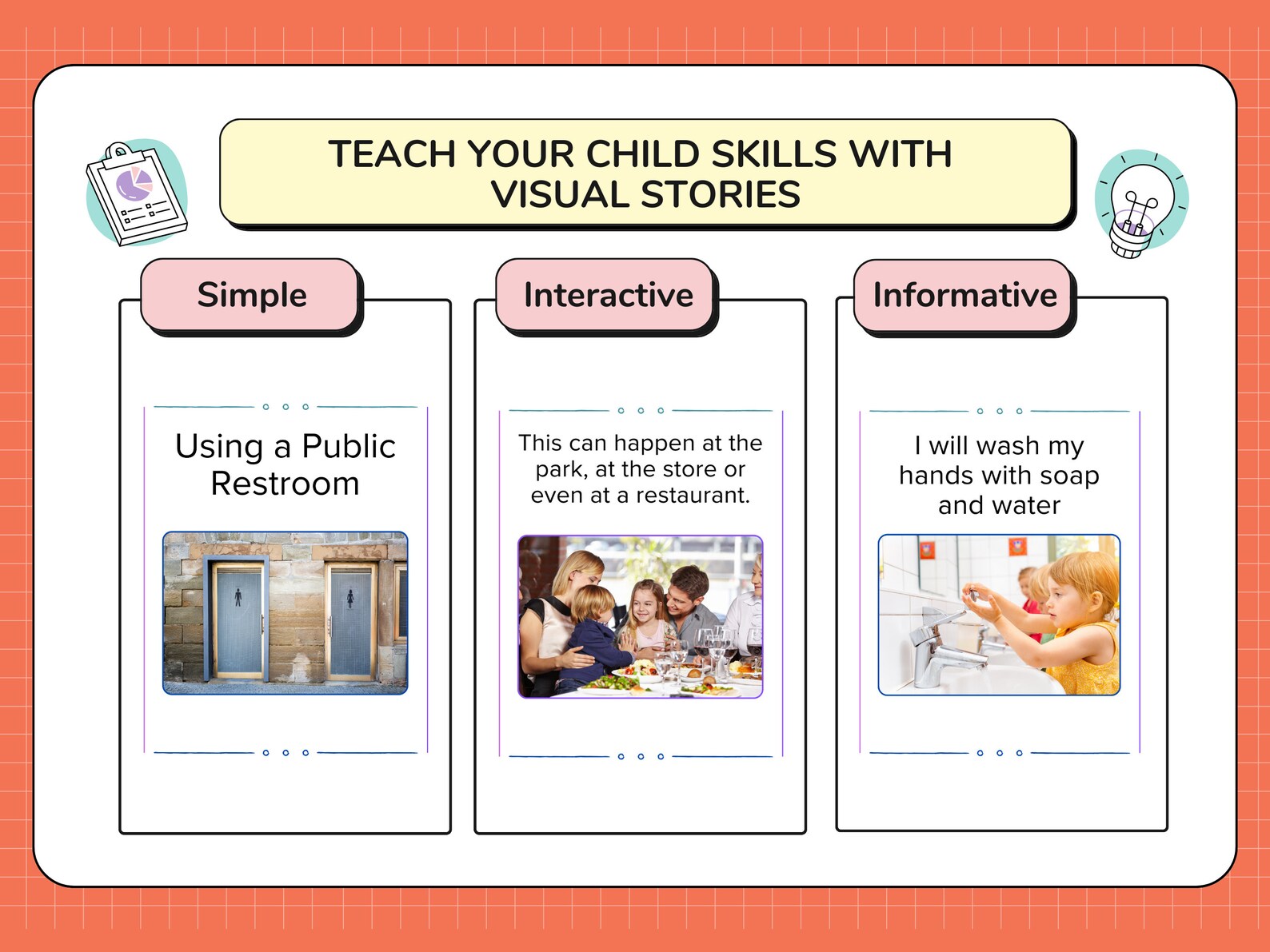 TEACH YOUR CHILD SKILLS WITH VISUAL STORIES

Simple

Using a Public Restroom

Interactive

This can happen at the park, at the store or even at a restaurant.

Informative

I will wash my hands with soap and water